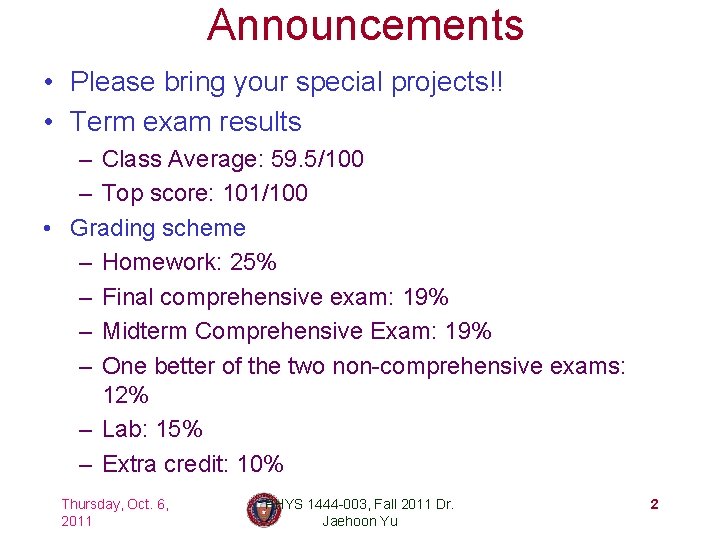 Announcements

• Please bring your special projects!!
• Term exam results
– Class Average: 59.5/100
– Top score: 101/100
• Grading scheme
– Homework: 25%
– Final comprehensive exam: 19%
– Midterm Comprehensive Exam: 19%
– One better of the two non-comprehensive exams: 12%
– Lab: 15%
– Extra credit: 10%

Thursday, Oct. 6, 2011

PHYS 1444-003, Fall 2011 Dr. Jaehoon Yu

2